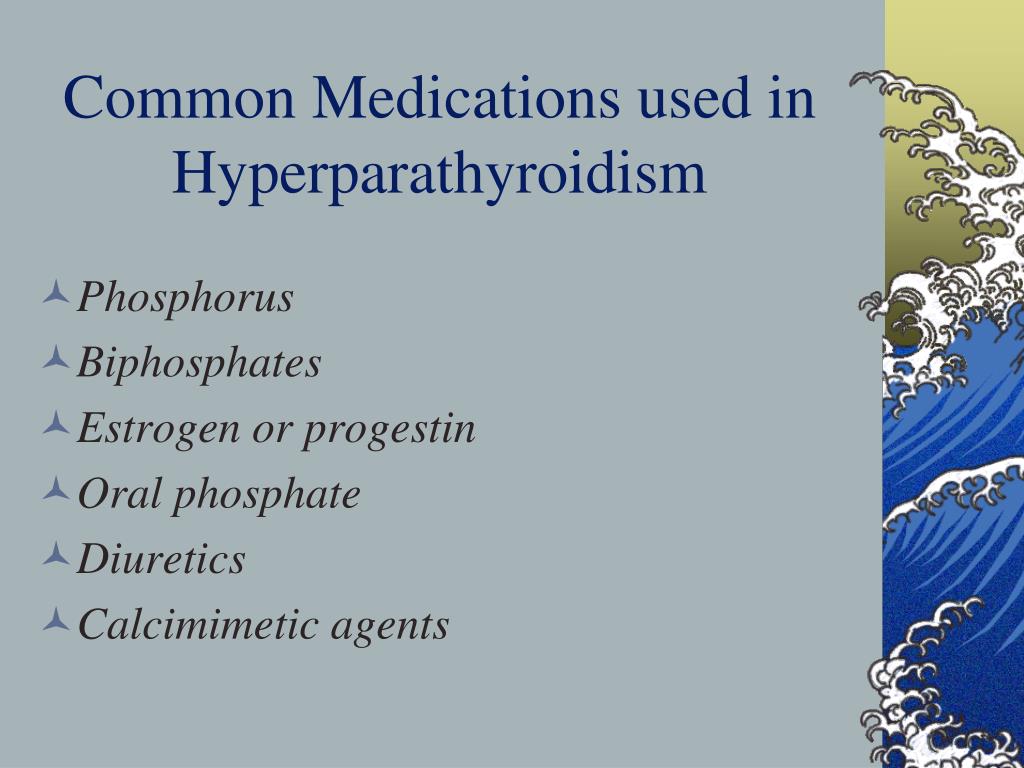 Common Medications used in Hyperparathyroidism

Phosphorus
Biphosphates
Estrogen or progestin
Oral phosphate
Diuretics
Calcimimetic agents